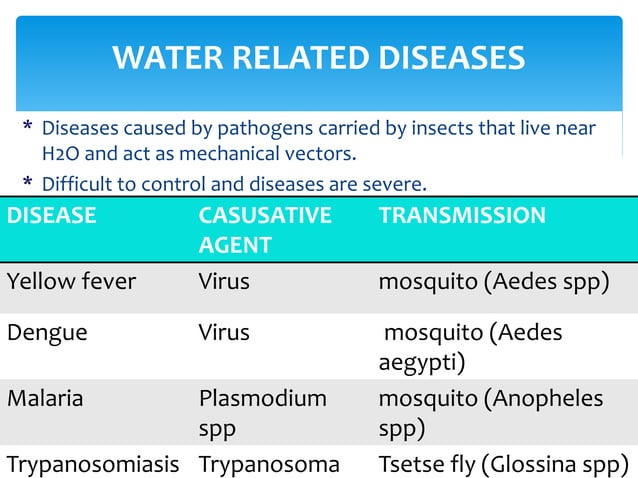 WATER RELATED DISEASES

* Diseases caused by pathogens carried by insects that live near H2O and act as mechanical vectors.

* Difficult to control and diseases are severe.

| DISEASE | CASUSATIVE AGENT | TRANSMISSION |
|---|---|---|
| Yellow fever | Virus | mosquito (Aedes spp) |
| Dengue | Virus | mosquito (Aedes aegypti) |
| Malaria | Plasmodium spp | mosquito (Anopheles spp) |
| Trypanosomiasis | Trypanosoma | Tsetse fly (Glossina spp) |